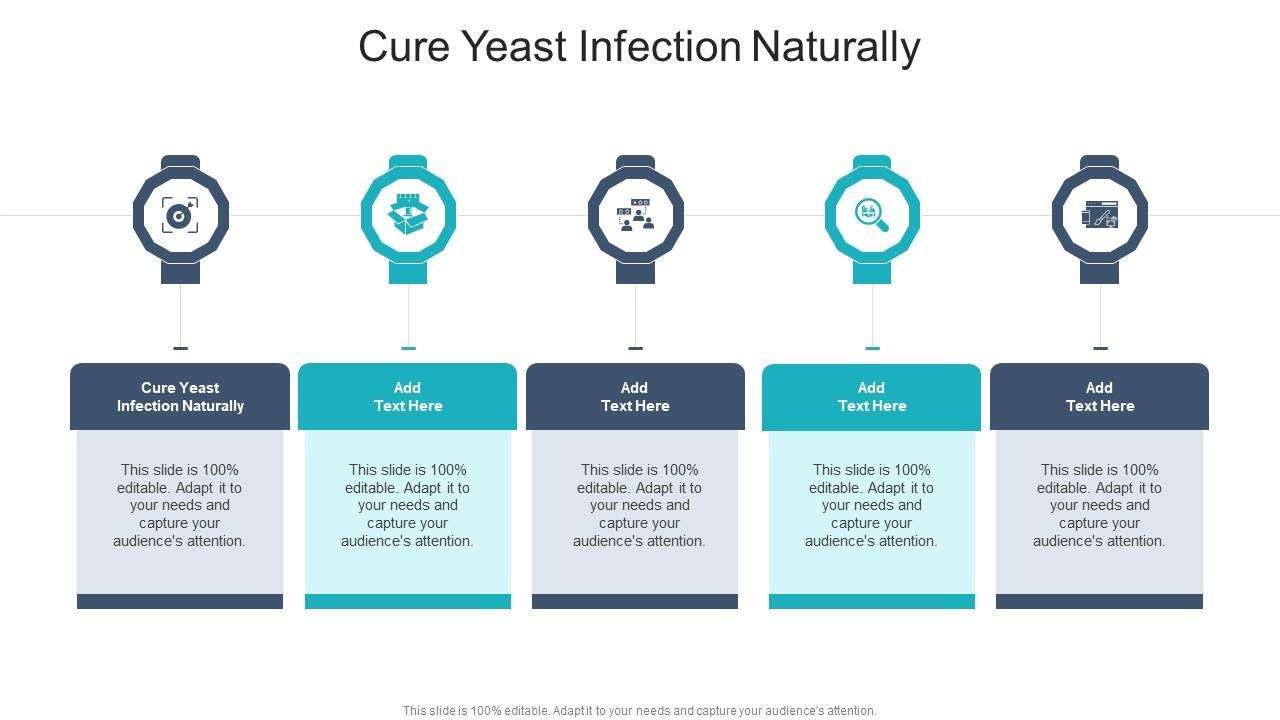 Cure Yeast Infection Naturally

Cure Yeast Infection Naturally

This slide is 100% editable. Adapt it to your needs and capture your audience's attention.

Add Text Here

This slide is 100% editable. Adapt it to your needs and capture your audience's attention.

Add Text Here

This slide is 100% editable. Adapt it to your needs and capture your audience's attention.

Add Text Here

This slide is 100% editable. Adapt it to your needs and capture your audience's attention.

Add Text Here

This slide is 100% editable. Adapt it to your needs and capture your audience's attention.

This slide is 100% editable. Adapt it to your needs and capture your audience's attention.